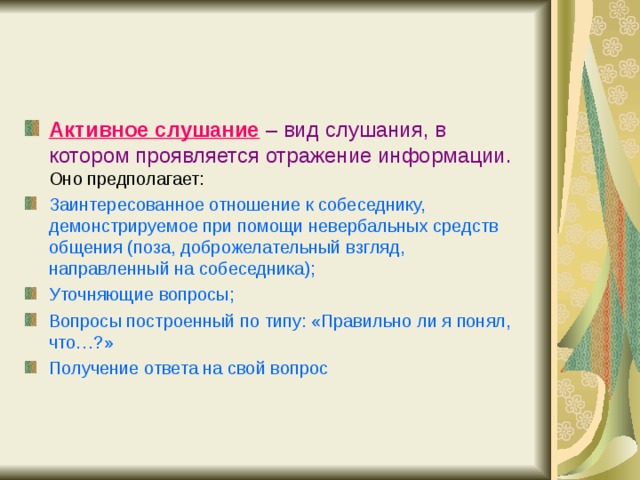 Активное слушание – вид слушания, в котором проявляется отражение информации. Оно предполагает:

Заинтересованное отношение к собеседнику, демонстрируемое при помощи невербальных средств общения (поза, доброжелательный взгляд, направленный на собеседника);

Уточняющие вопросы;

Вопросы построенный по типу: «Правильно ли я понял, что…?»

Получение ответа на свой вопрос